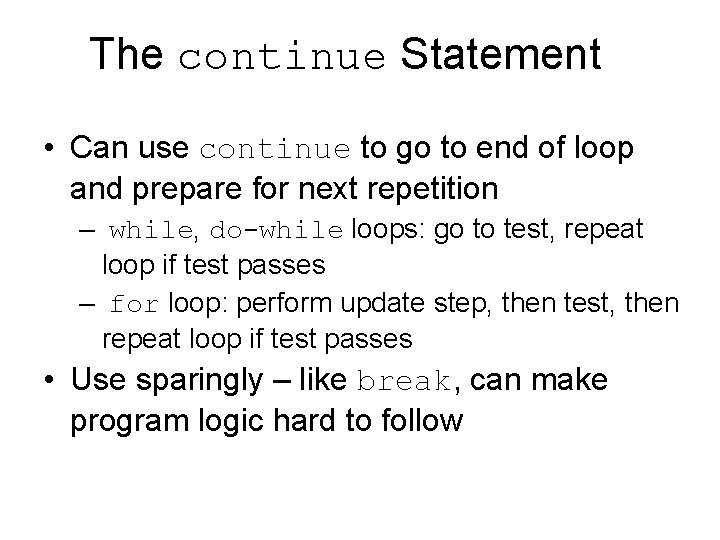 The continue Statement

• Can use continue to go to end of loop and prepare for next repetition
  – while, do-while loops: go to test, repeat loop if test passes
  – for loop: perform update step, then test, then repeat loop if test passes
• Use sparingly – like break, can make program logic hard to follow